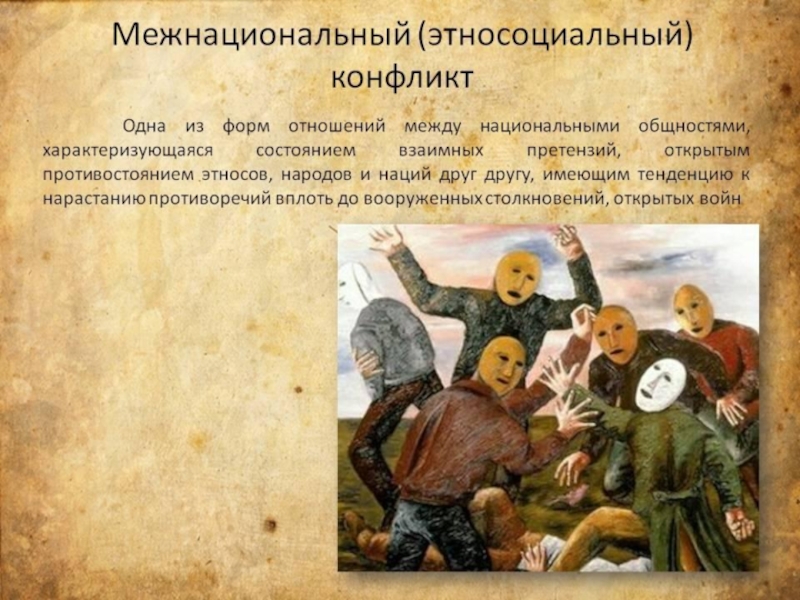 Межнациональный (этносоциальный) конфликт

Одна из форм отношений между национальными общностями, характеризующаяся состоянием взаимных претензий, открытым противостоянием этносов, народов и наций друг другу, имеющим тенденцию к нарастанию противоречий вплоть до вооруженных столкновений, открытых войн